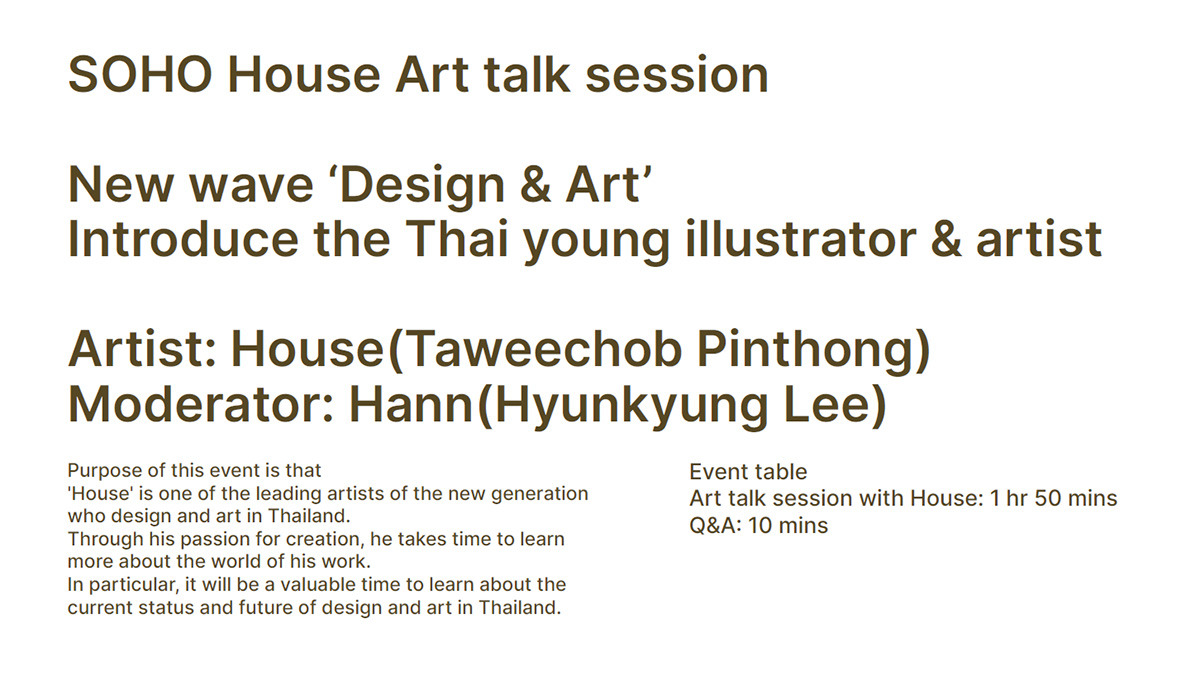 SOHO House Art talk session

New wave ‘Design & Art’
Introduce the Thai young illustrator & artist

Artist: House(Taweechob Pinthong)
Moderator: Hann(Hyunkyung Lee)

Purpose of this event is that
'House' is one of the leading artists of the new generation who design and art in Thailand.
Through his passion for creation, he takes time to learn more about the world of his work.
In particular, it will be a valuable time to learn about the current status and future of design and art in Thailand.

Event table
Art talk session with House: 1 hr 50 mins
Q&A: 10 mins